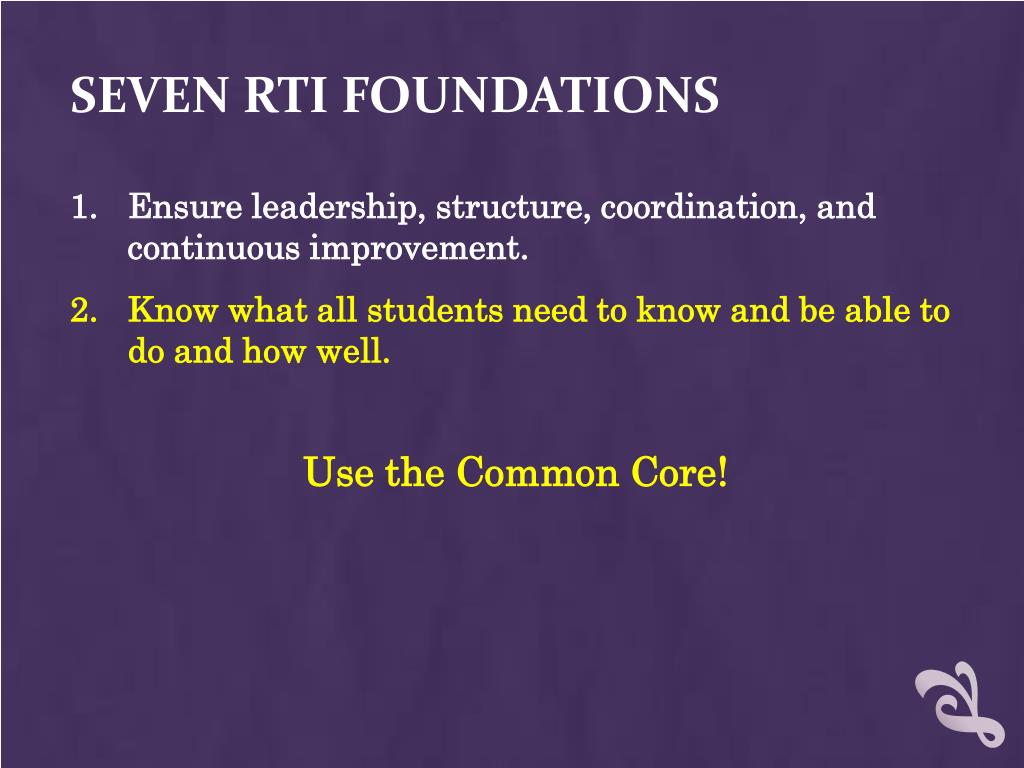 SEVEN RTI FOUNDATIONS

1. Ensure leadership, structure, coordination, and continuous improvement.

2. Know what all students need to know and be able to do and how well.

Use the Common Core!